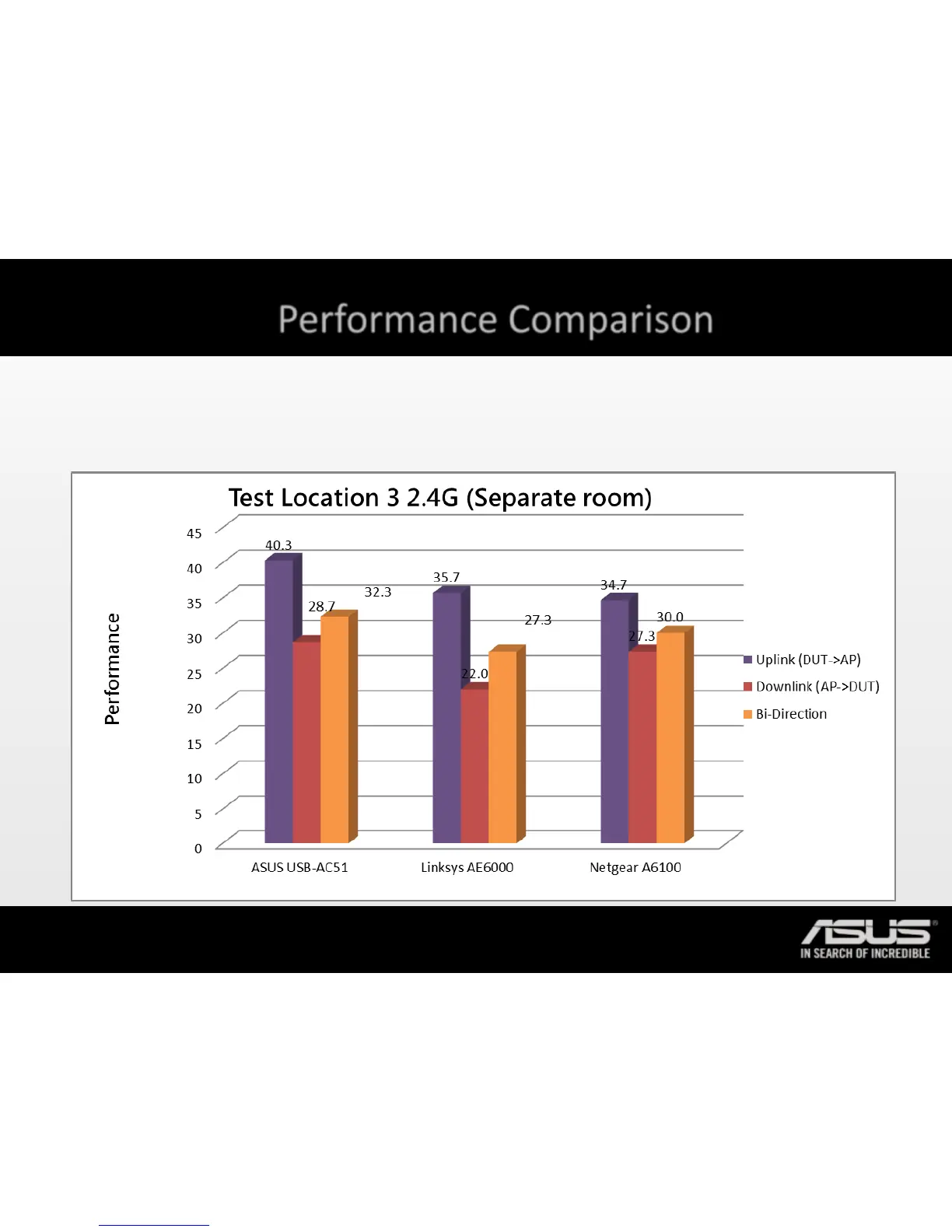 Performance Comparison

Test Location 3 2.4G (Separate room)

Performance

45
40
35
30
25
20
15
10
5
0

40.3
28.7
32.3
35.7
22.0
27.3
34.7
27.3
30.0

ASUS USB-AC51
Linksys AE6000
Netgear A6100

Uplink (DUT->AP)
Downlink (AP->DUT)
Bi-Direction

ASUS
IN SEARCH OF INCREDIBLE